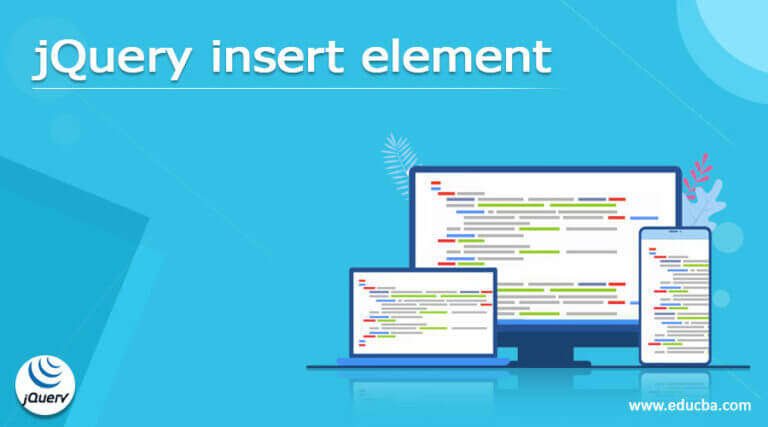 jQuery insert element

jQuery

www.educba.com